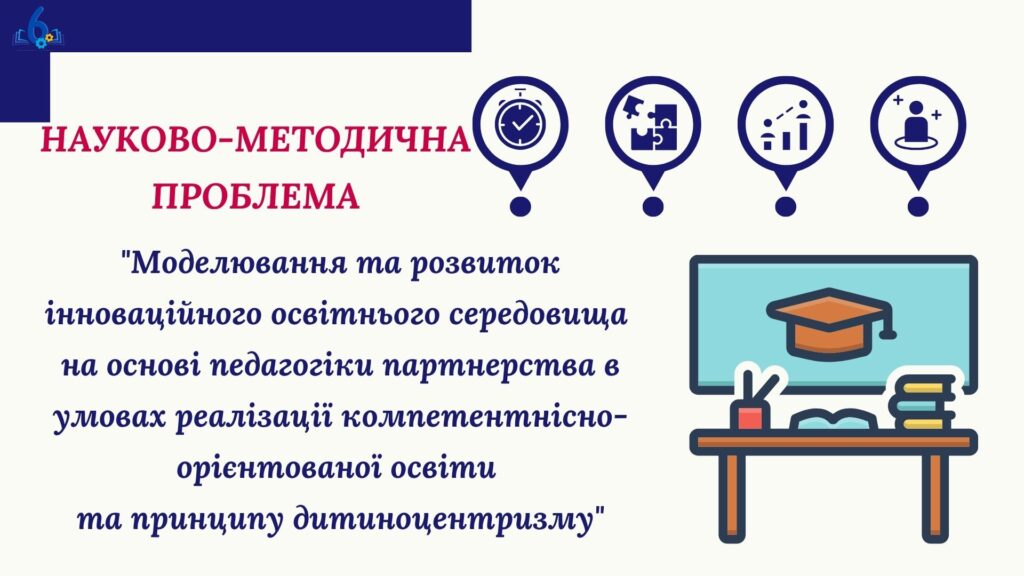 6

НАУКОВО-МЕТОДИЧНА ПРОБЛЕМА

"Моделювання та розвиток інноваційного освітнього середовища на основі педагогіки партнерства в умовах реалізації компетентнісно-орієнтованої освіти та принципу дитиноцентризму"